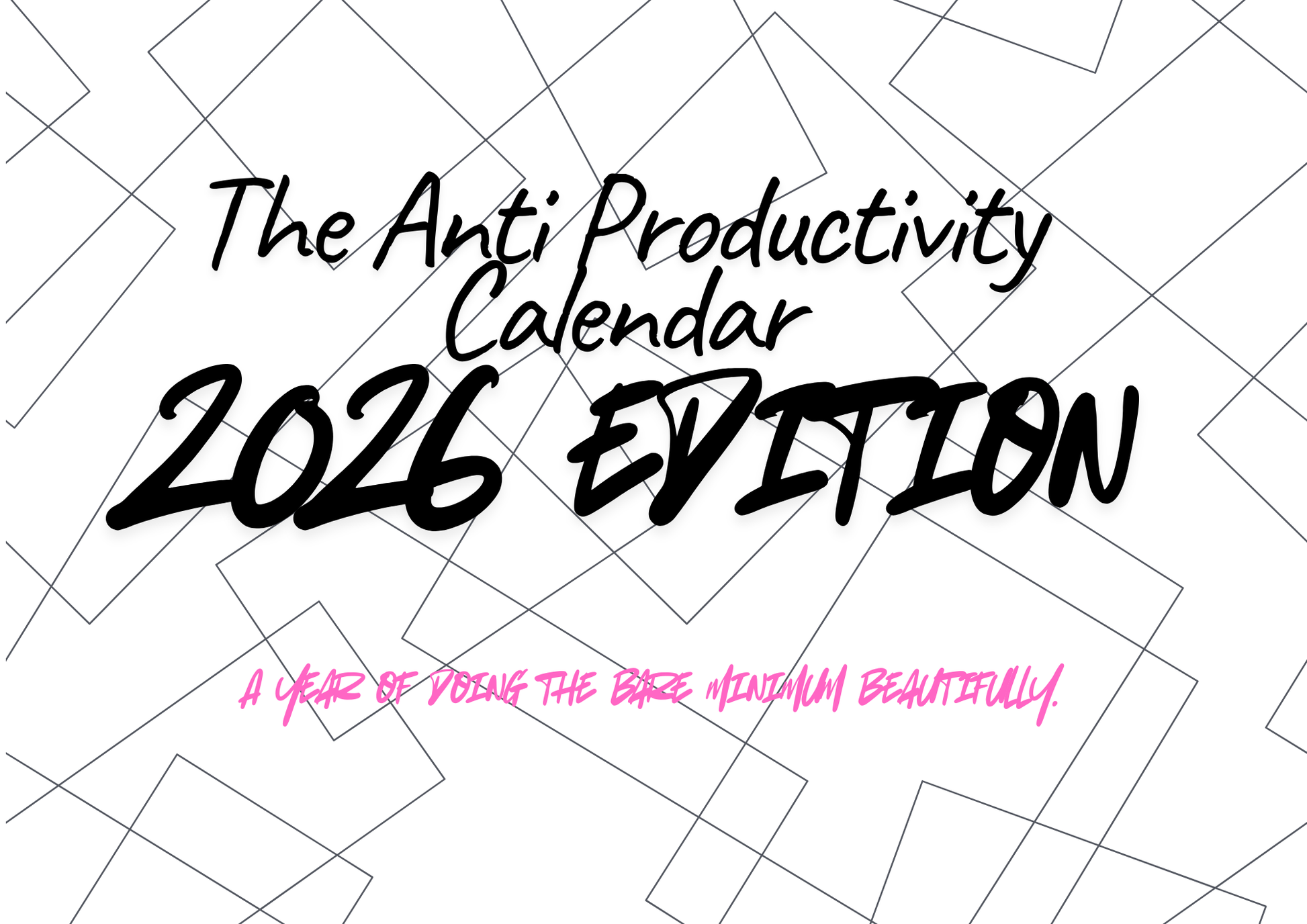 The Anti Productivity Calendar
2026 EDITION

A YEAR OF DOING THE BARE MINIMUM BEAUTIFULLY.